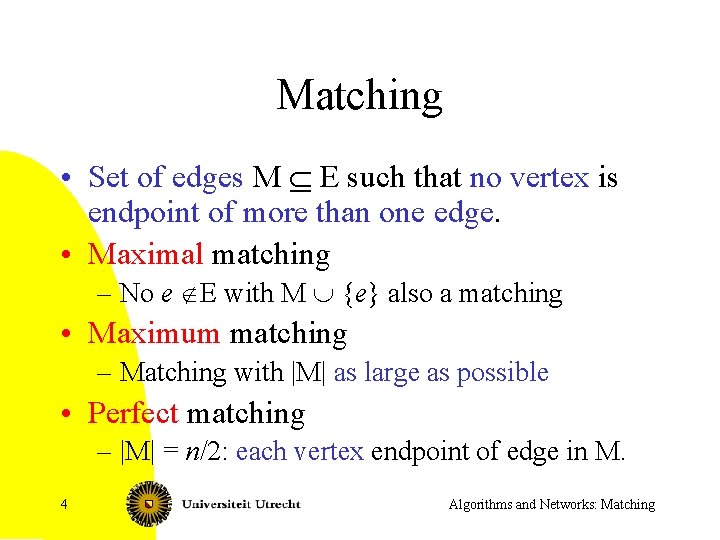 Matching

• Set of edges $M \subseteq E$ such that no vertex is endpoint of more than one edge.

• Maximal matching
– No $e \notin E$ with $M \cup \{e\}$ also a matching

• Maximum matching
– Matching with $|M|$ as large as possible

• Perfect matching
– $|M| = n/2$: each vertex endpoint of edge in M.

4

Universiteit Utrecht

Algorithms and Networks: Matching